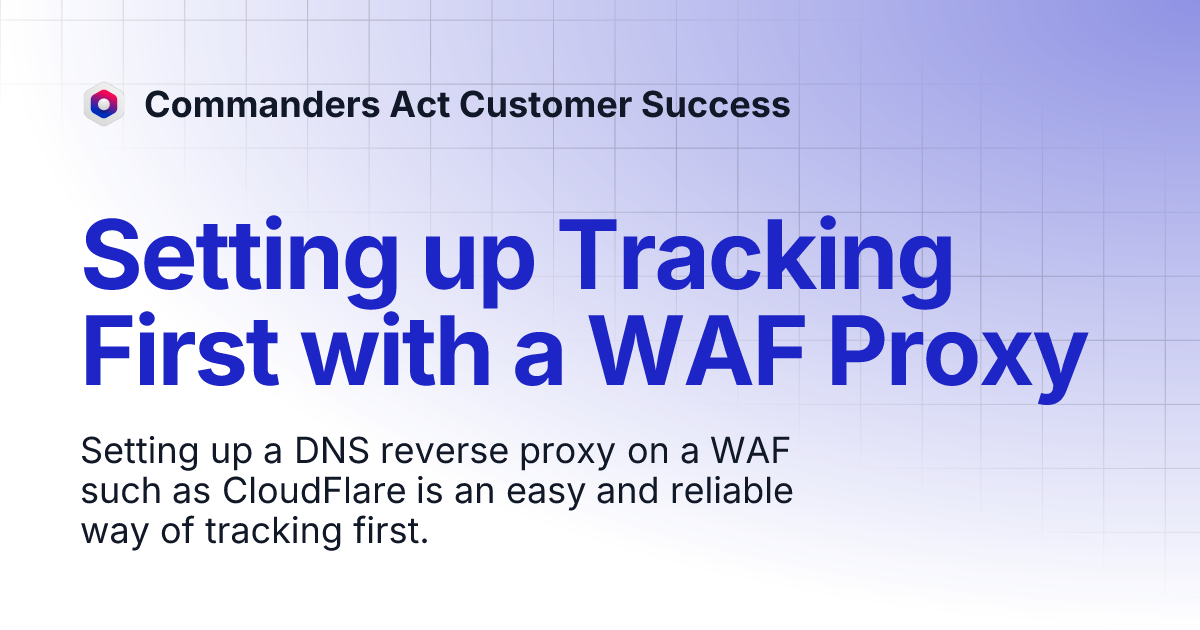 Commanders Act Customer Success

Setting up Tracking First with a WAF Proxy

Setting up a DNS reverse proxy on a WAF such as CloudFlare is an easy and reliable way of tracking first.